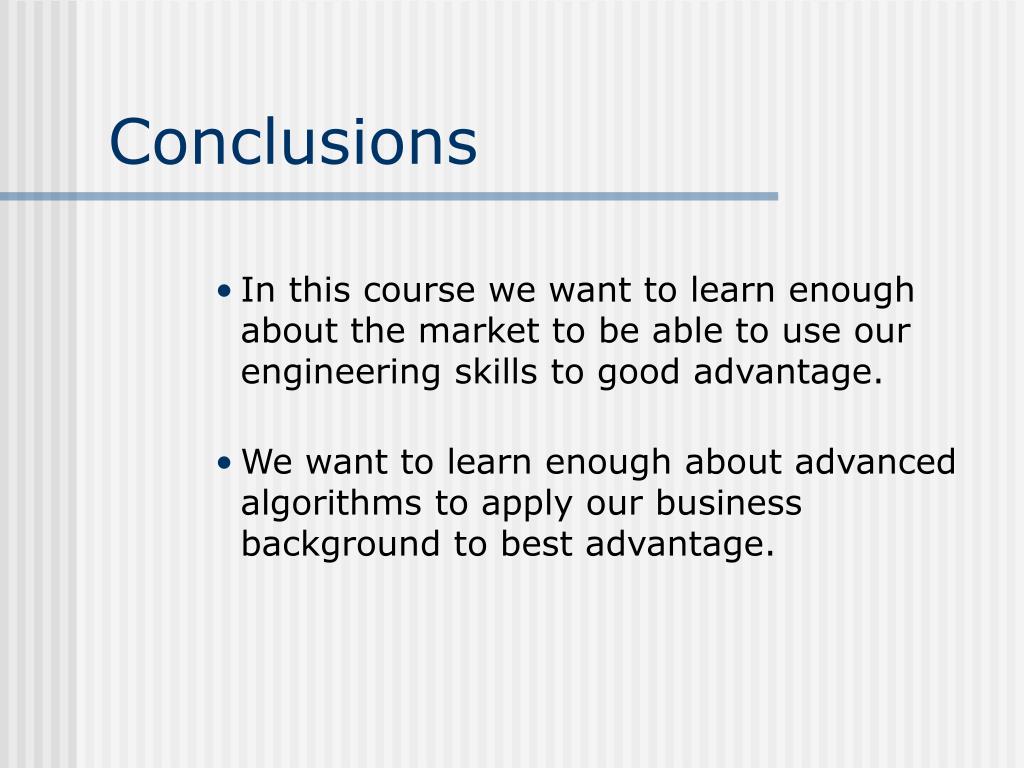 Conclusions

• In this course we want to learn enough about the market to be able to use our engineering skills to good advantage.

• We want to learn enough about advanced algorithms to apply our business background to best advantage.